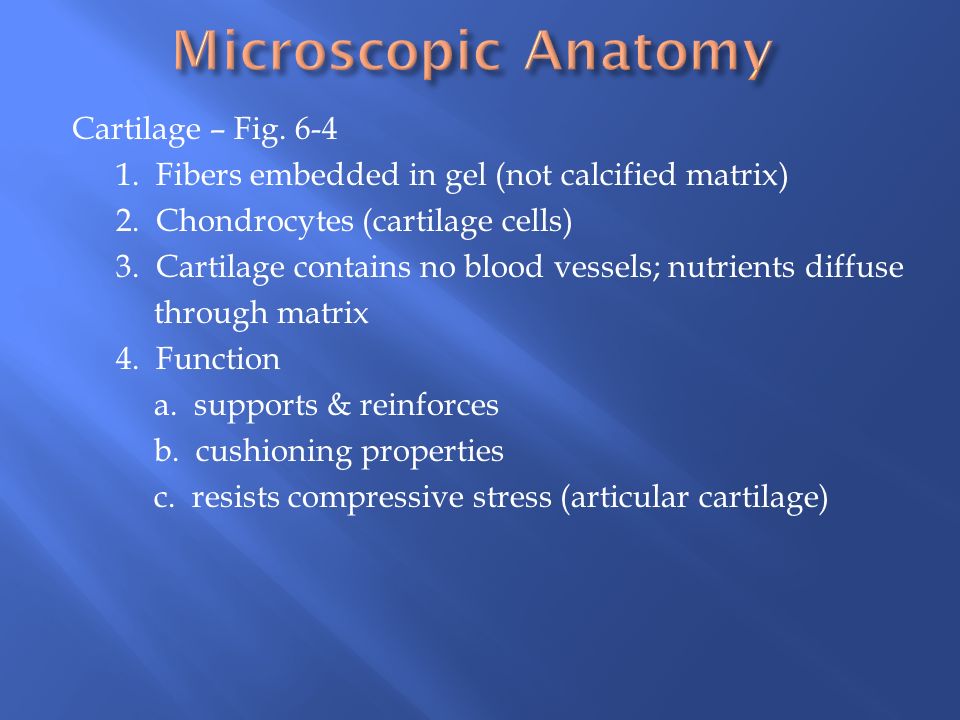 Microscopic Anatomy

Cartilage – Fig. 6-4

1. Fibers embedded in gel (not calcified matrix)
2. Chondrocytes (cartilage cells)
3. Cartilage contains no blood vessels; nutrients diffuse through matrix
4. Function
a. supports & reinforces
b. cushioning properties
c. resists compressive stress (articular cartilage)